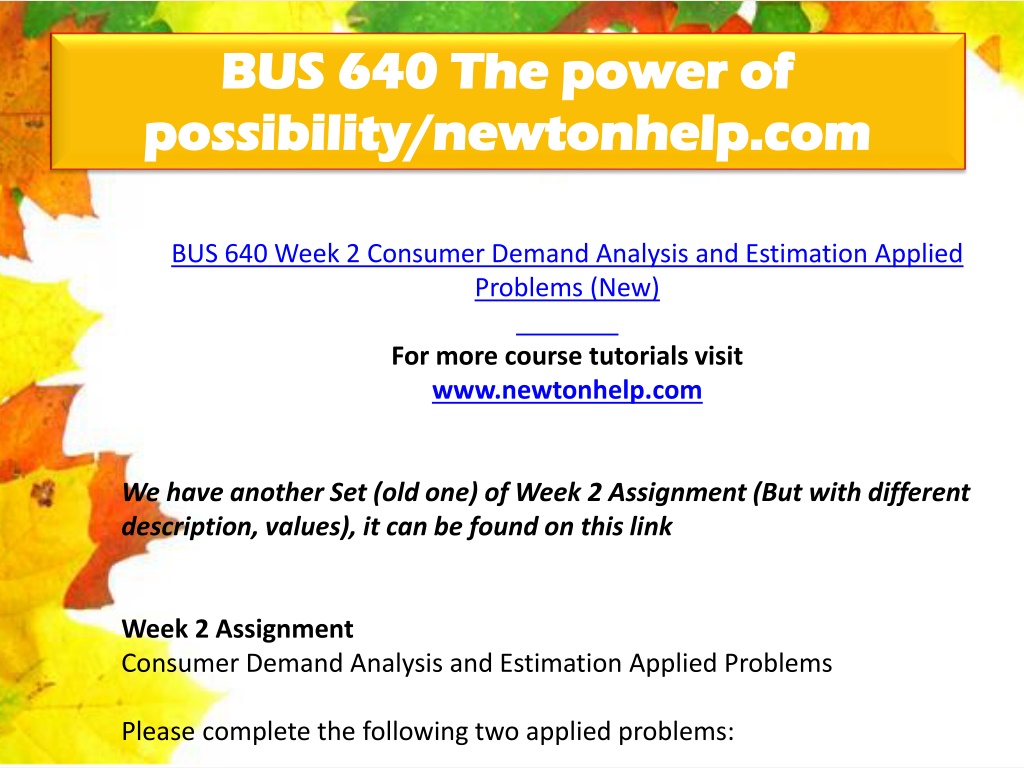 BUS 640 The power of possibility/newtonhelp.com

BUS 640 Week 2 Consumer Demand Analysis and Estimation Applied Problems (New)

For more course tutorials visit
www.newtonhelp.com

We have another Set (old one) of Week 2 Assignment (But with different description, values), it can be found on this link

Week 2 Assignment
Consumer Demand Analysis and Estimation Applied Problems

Please complete the following two applied problems: